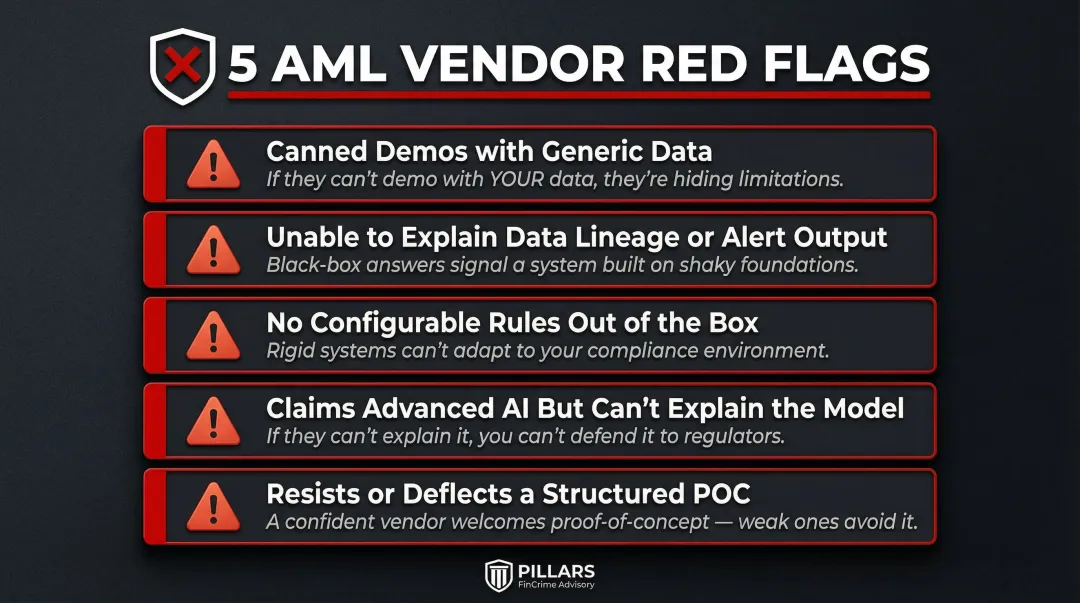 5 AML VENDOR RED FLAGS

Canned Demos with Generic Data
If they can't demo with YOUR data, they're hiding limitations.

Unable to Explain Data Lineage or Alert Output
Black-box answers signal a system built on shaky foundations.

No Configurable Rules Out of the Box
Rigid systems can't adapt to your compliance environment.

Claims Advanced AI But Can't Explain the Model
If they can't explain it, you can't defend it to regulators.

Resists or Deflects a Structured POC
A confident vendor welcomes proof-of-concept — weak ones avoid it.

PILLARS
FinCrime Advisory